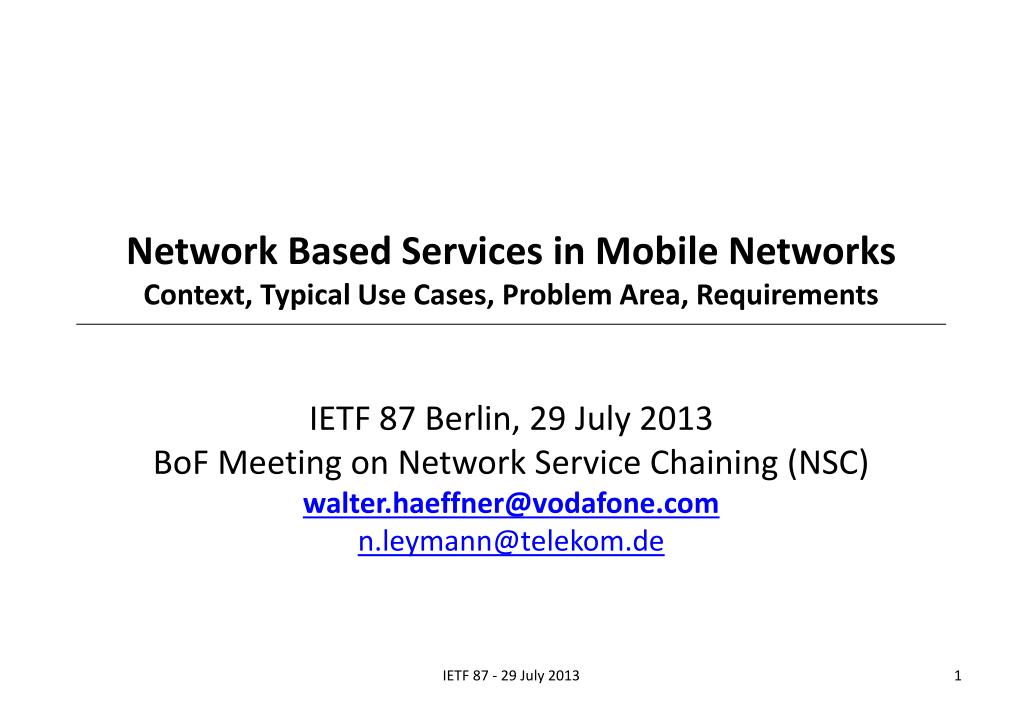 Network Based Services in Mobile Networks
Context, Typical Use Cases, Problem Area, Requirements

IETF 87 Berlin, 29 July 2013
BoF Meeting on Network Service Chaining (NSC)
walter.haeffner@vodafone.com
n.leymann@telekom.de

IETF 87 - 29 July 2013

1